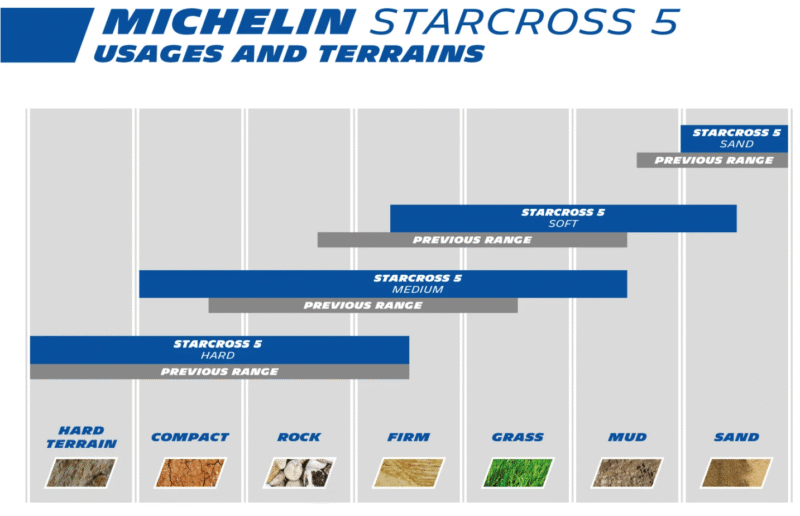 MICHELIN STARCROSS 5
USAGES AND TERRAINS

STARCROSS 5
SAND
PREVIOUS RANGE

STARCROSS 5
SOFT
PREVIOUS RANGE

STARCROSS 5
MEDIUM
PREVIOUS RANGE

STARCROSS 5
HARD
PREVIOUS RANGE

HARD TERRAIN
COMPACT
ROCK
FIRM
GRASS
MUD
SAND